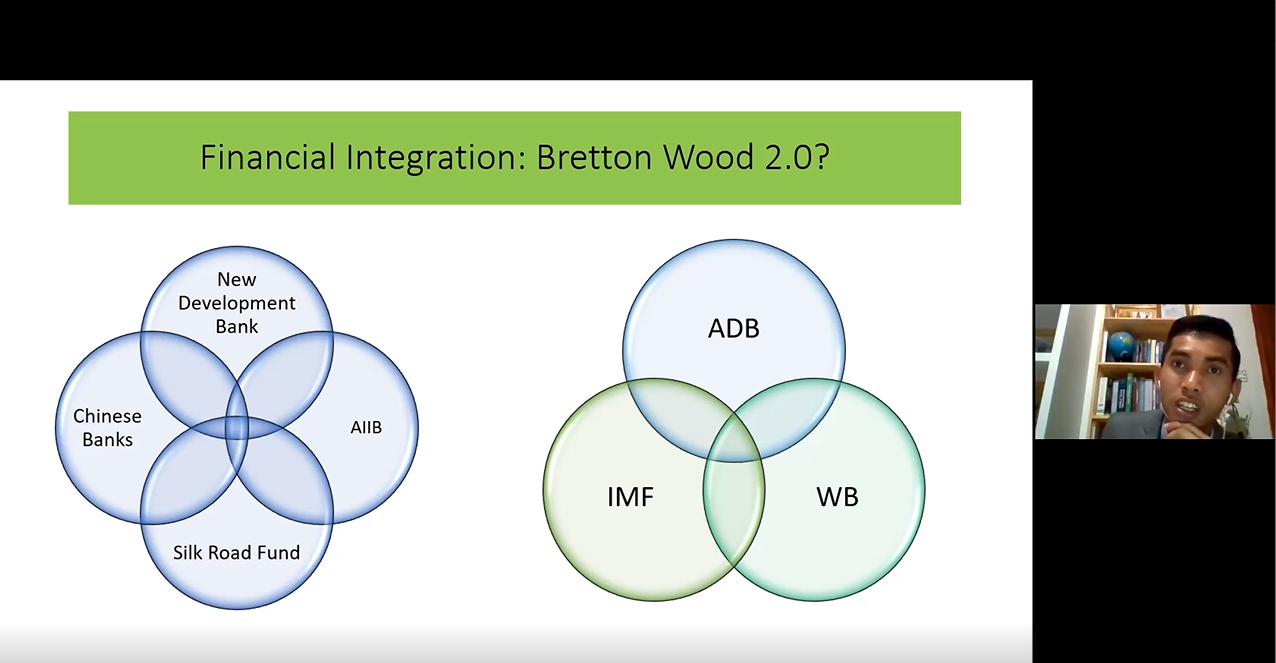 Financial Integration: Bretton Wood 2.0?

New Development Bank

Chinese Banks

AIIB

Silk Road Fund

ADB

IMF

WB